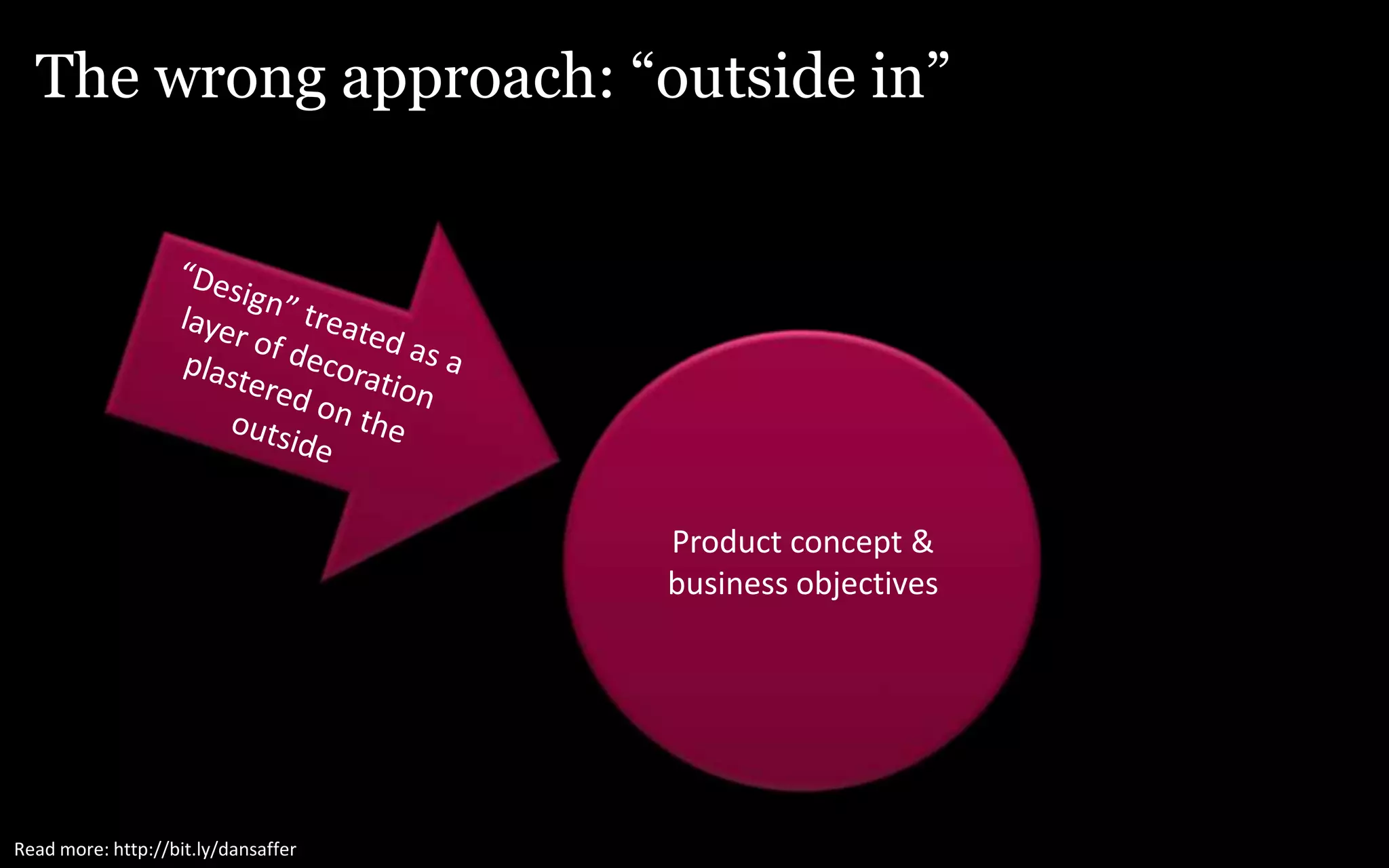 The wrong approach: “outside in”

“Design” treated as a layer of decoration plastered on the outside

Product concept & business objectives

Read more: http://bit.ly/dansaffer